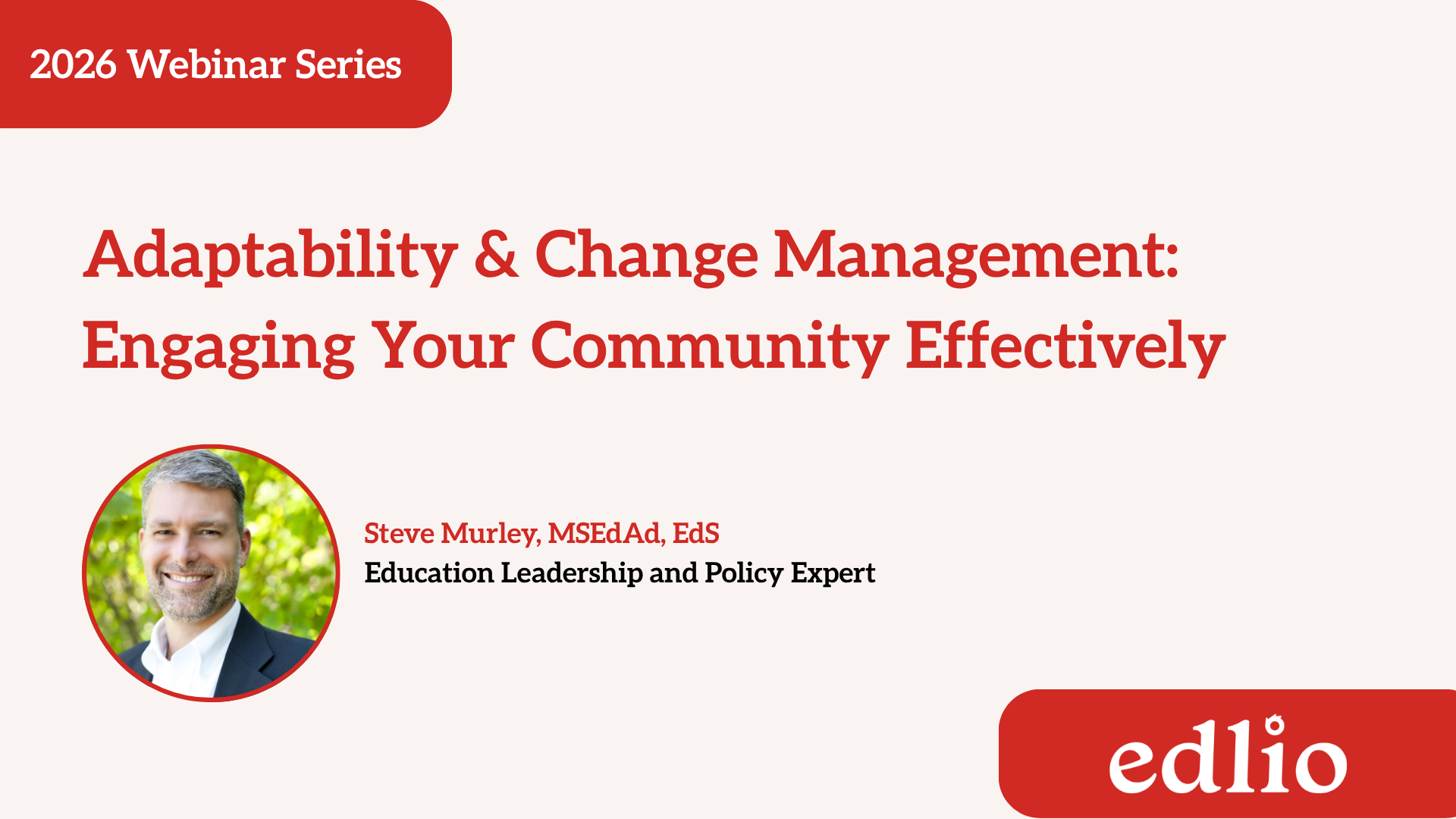 2026 Webinar Series

Adaptability & Change Management: Engaging Your Community Effectively

Steve Murley, MSEdAd, EdS
Education Leadership and Policy Expert

edlio